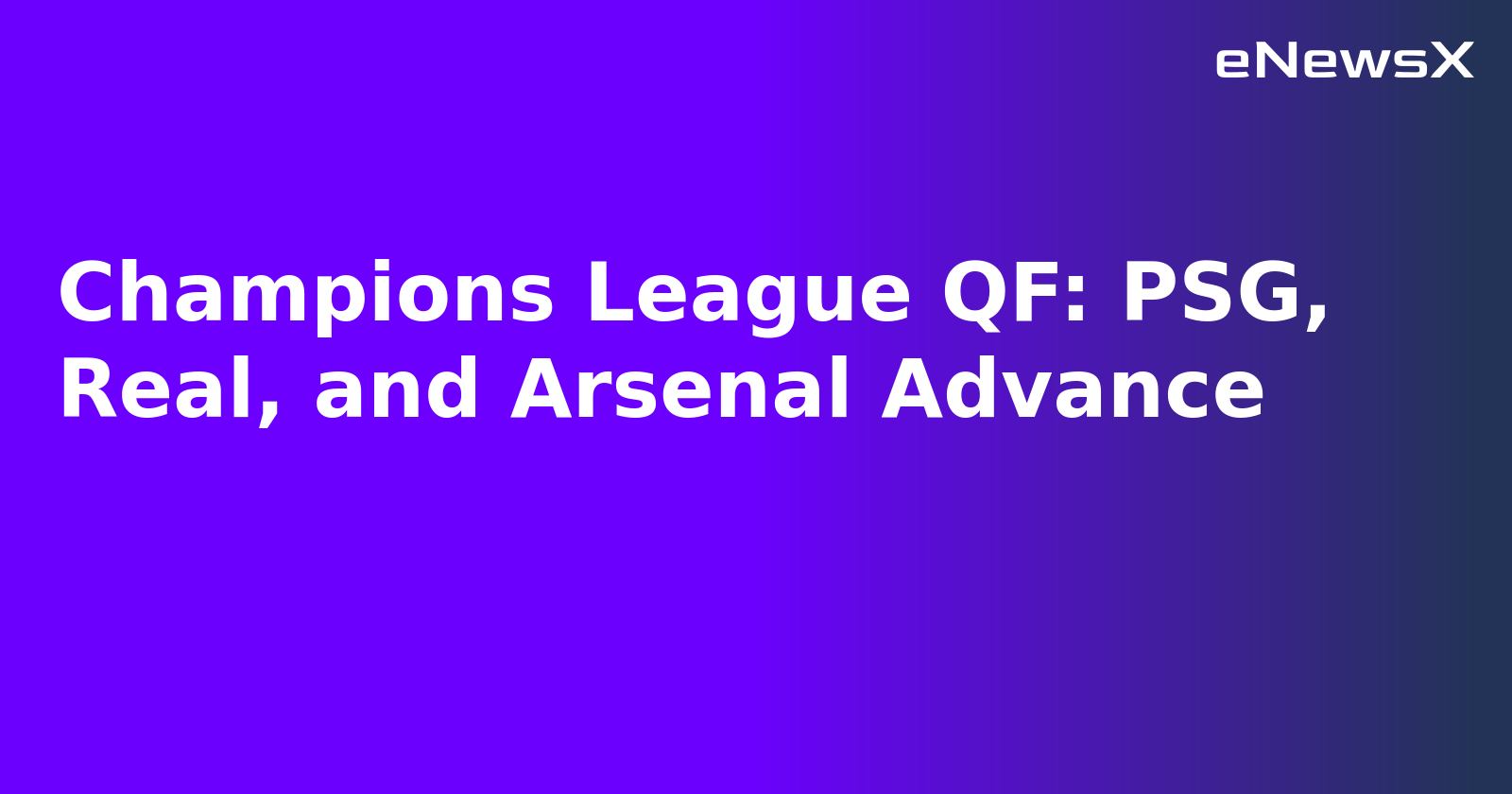 eNewsX

Champions League QF: PSG, Real, and Arsenal Advance